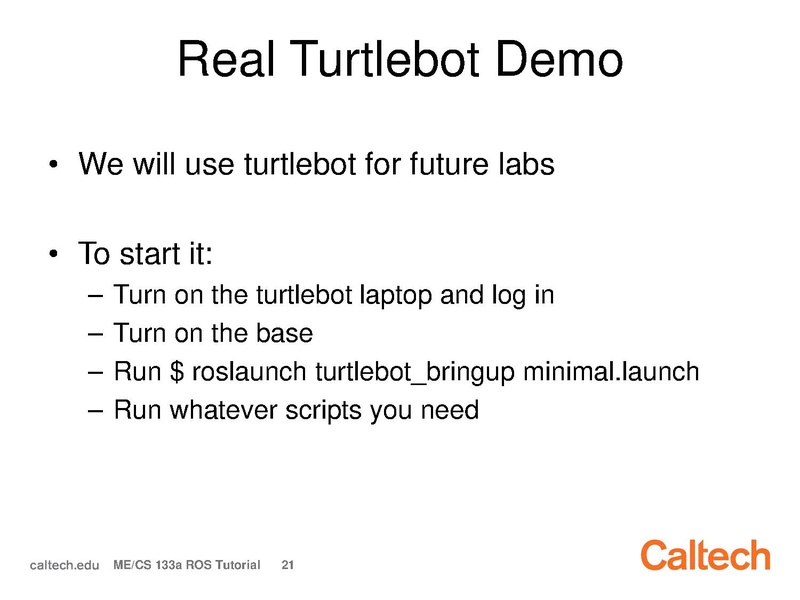 Real Turtlebot Demo

• We will use turtlebot for future labs

• To start it:
– Turn on the turtlebot laptop and log in
– Turn on the base
– Run \$ roslaunch turtlebot_bringup minimal.launch
– Run whatever scripts you need

caltech.edu ME/CS 133a ROS Tutorial 21

Caltech